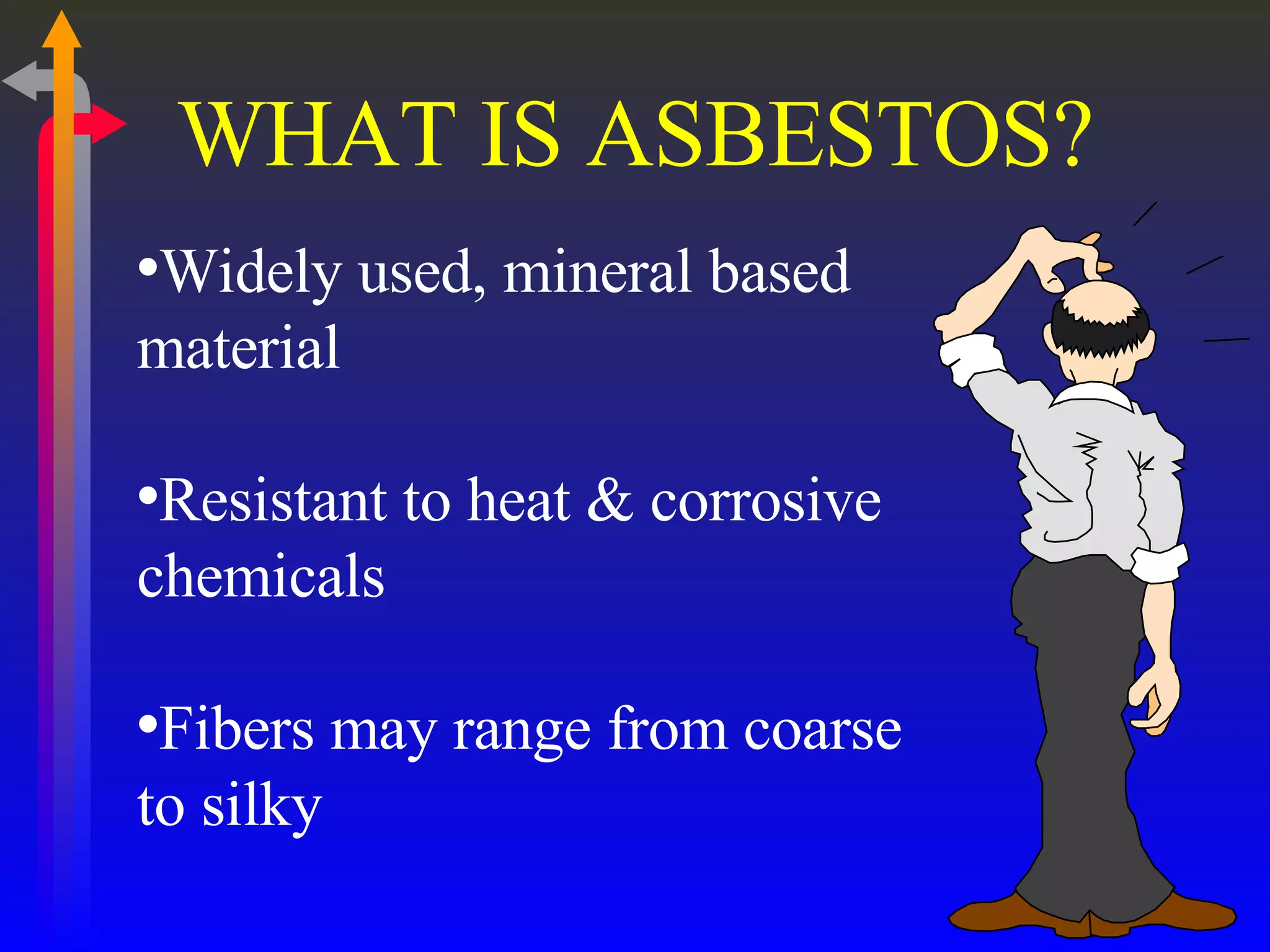 WHAT IS ASBESTOS?

•Widely used, mineral based material

•Resistant to heat & corrosive chemicals

•Fibers may range from coarse to silky